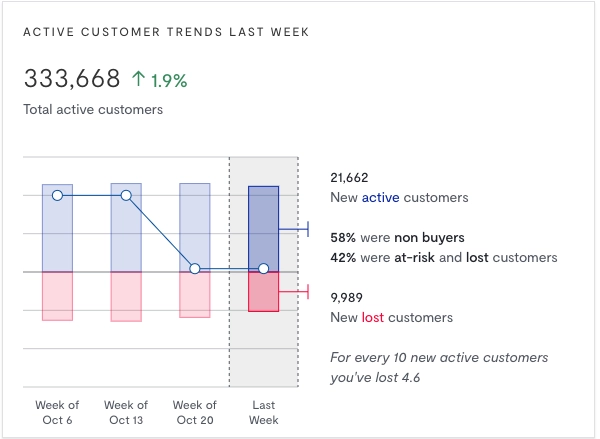 ACTIVE CUSTOMER TRENDS LAST WEEK

333,668 ↑ 1.9%

Total active customers

21,662
New active customers

58% were non buyers
42% were at-risk and lost customers

9,989
New lost customers

For every 10 new active customers you've lost 4.6

Week of Oct 6
Week of Oct 13
Week of Oct 20
Last Week